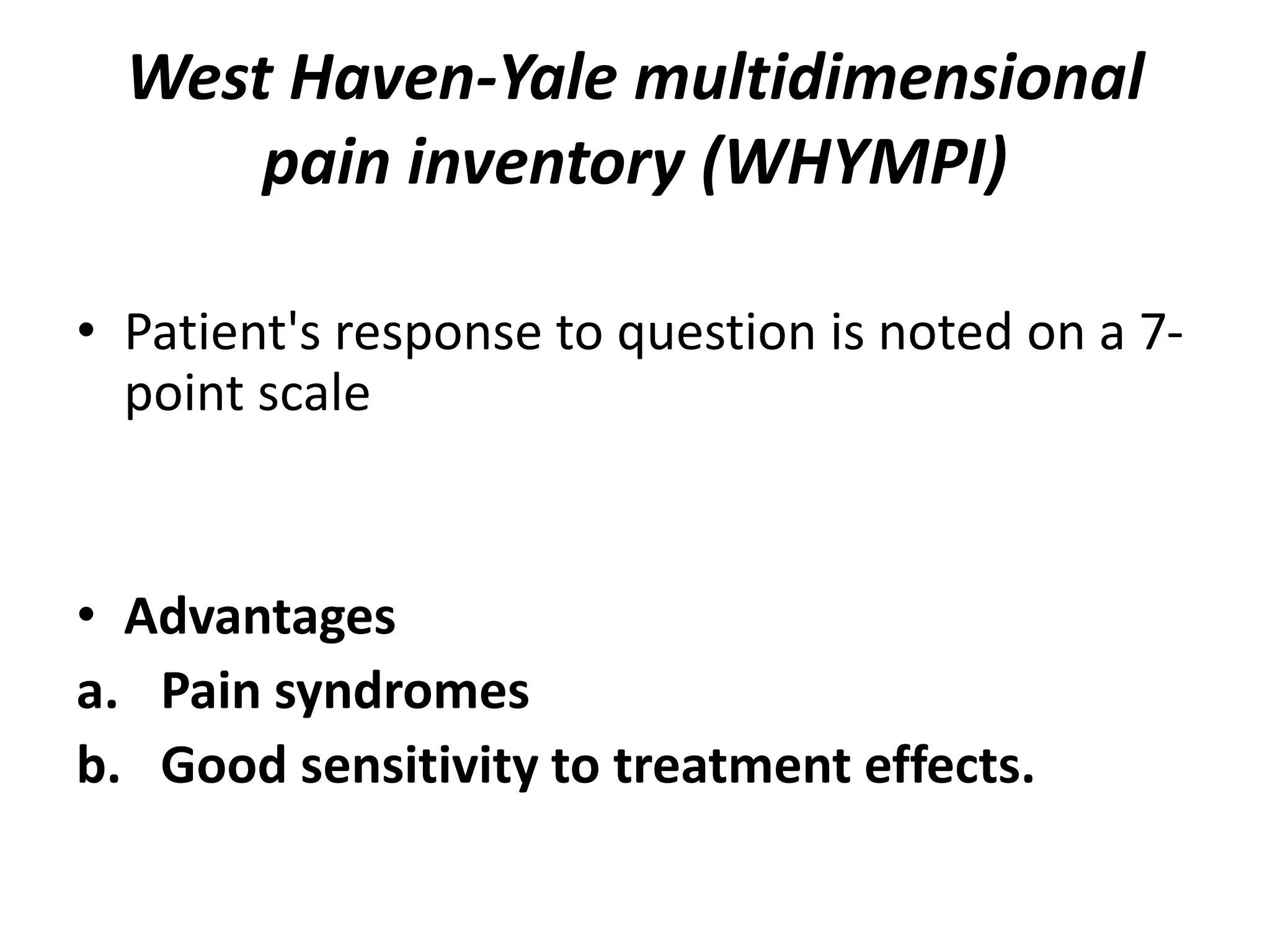 West Haven-Yale multidimensional pain inventory (WHYMPI)

• Patient's response to question is noted on a 7-point scale

• Advantages
a. Pain syndromes
b. Good sensitivity to treatment effects.